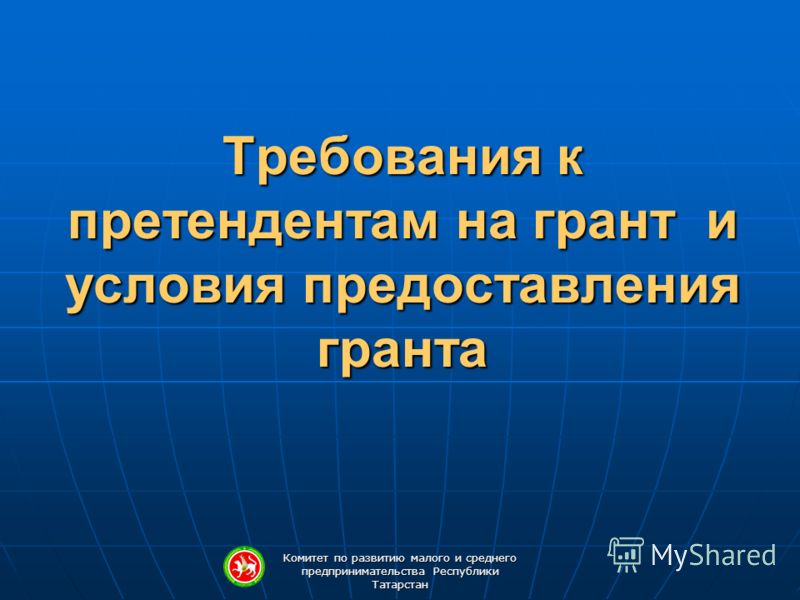 Требования к претендентам на грант и условия предоставления гранта

Комитет по развитию малого и среднего предпринимательства Республики Татарстан

MyShared